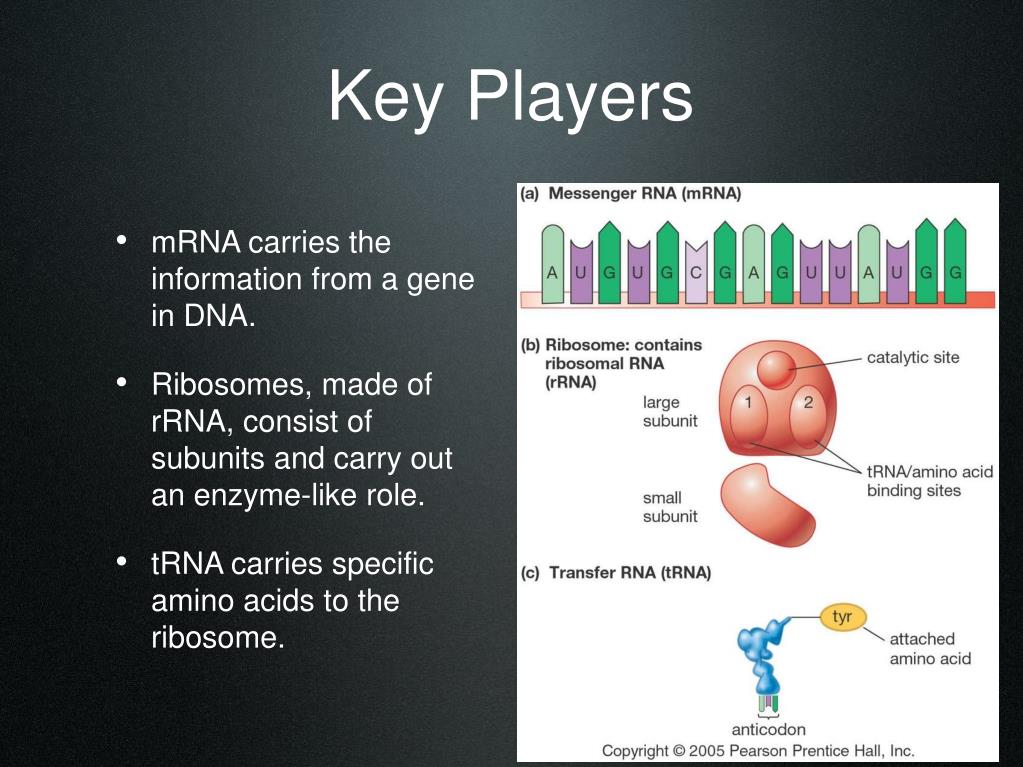 Key Players

• mRNA carries the information from a gene in DNA.

• Ribosomes, made of rRNA, consist of subunits and carry out an enzyme-like role.

• tRNA carries specific amino acids to the ribosome.

(a) Messenger RNA (mRNA)

A U G U G C G A G U U A U G G

(b) Ribosome: contains ribosomal RNA (rRNA)

catalytic site

large subunit

1

2

tRNA/amino acid binding sites

small subunit

(c) Transfer RNA (tRNA)

tyr

attached amino acid

anticodon

Copyright © 2005 Pearson Prentice Hall, Inc.